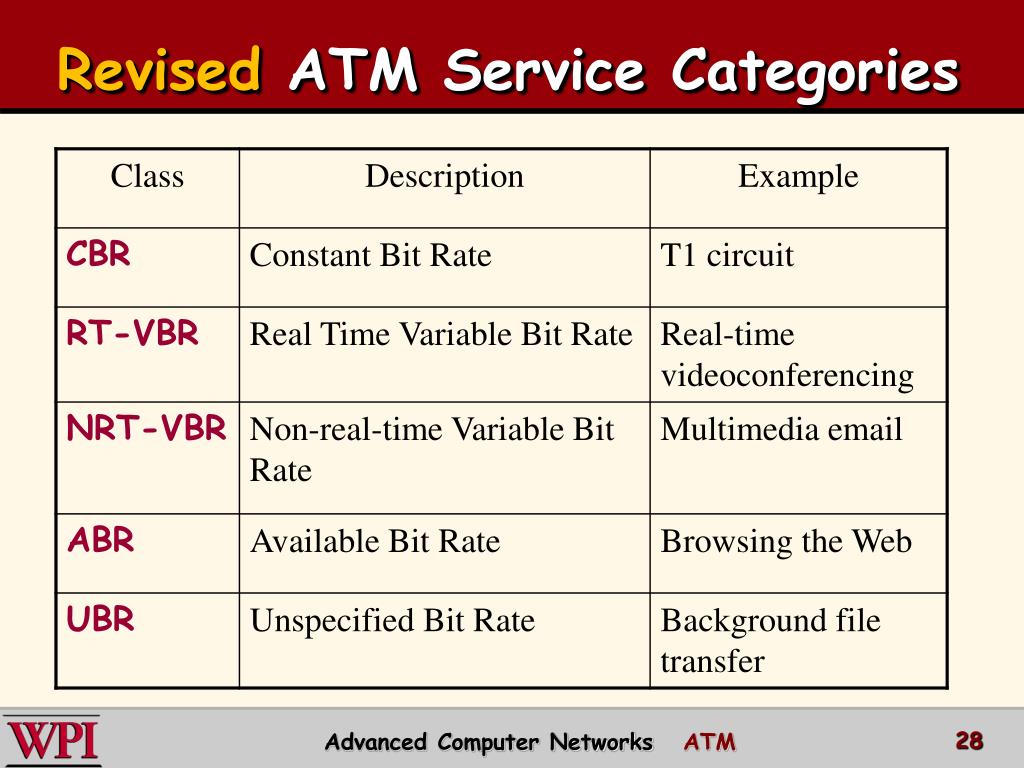 Revised ATM Service Categories

| Class | Description | Example |
|---|---|---|
| CBR | Constant Bit Rate | T1 circuit |
| RT-VBR | Real Time Variable Bit Rate | Real-time videoconferencing |
| NRT-VBR | Non-real-time Variable Bit Rate | Multimedia email |
| ABR | Available Bit Rate | Browsing the Web |
| UBR | Unspecified Bit Rate | Background file transfer |

WPI

Advanced Computer Networks ATM

28